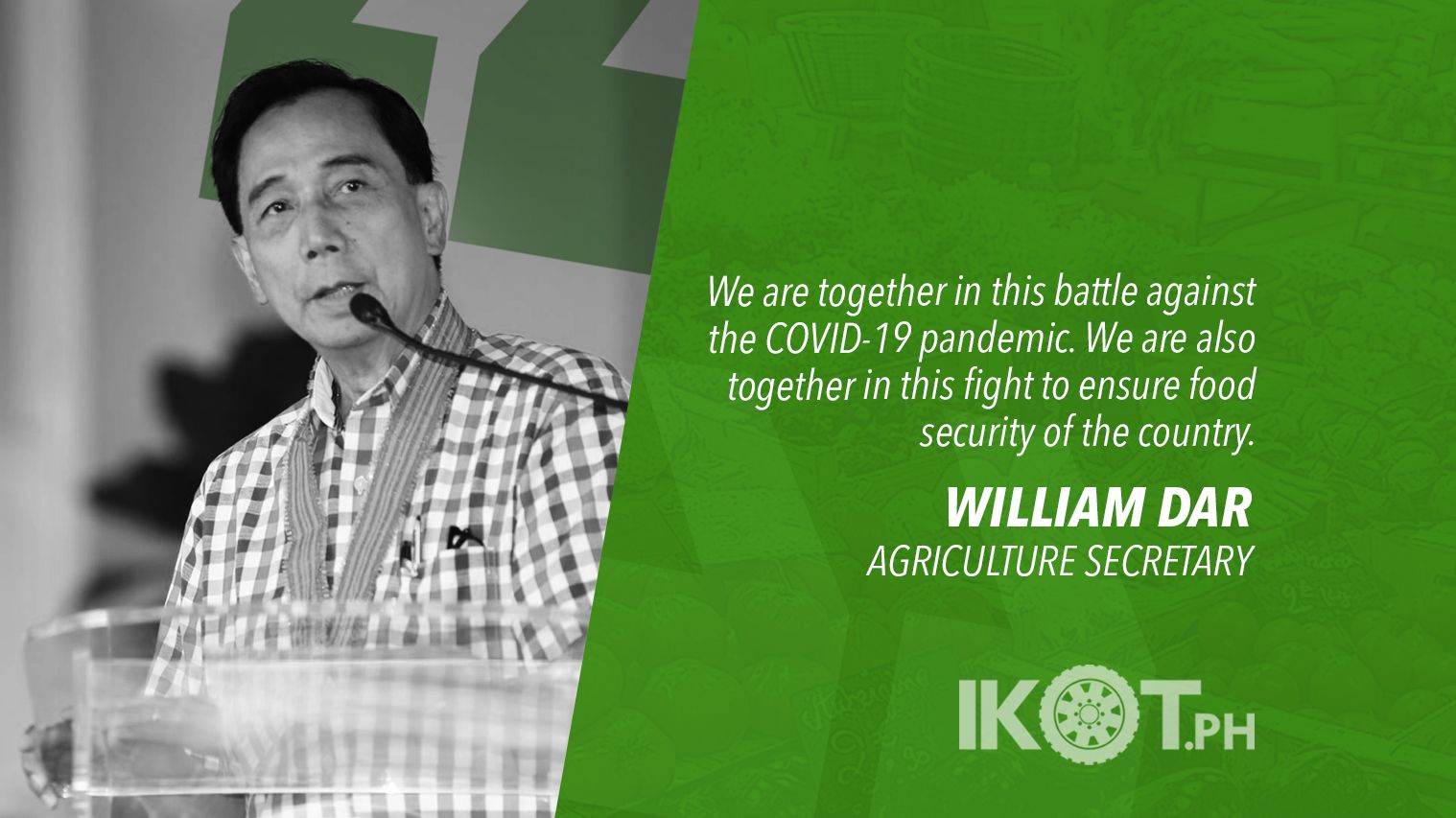 We are together in this battle against the COVID-19 pandemic. We are also together in this fight to ensure food security of the country.

WILLIAM DAR
AGRICULTURE SECRETARY

IKOT.PH